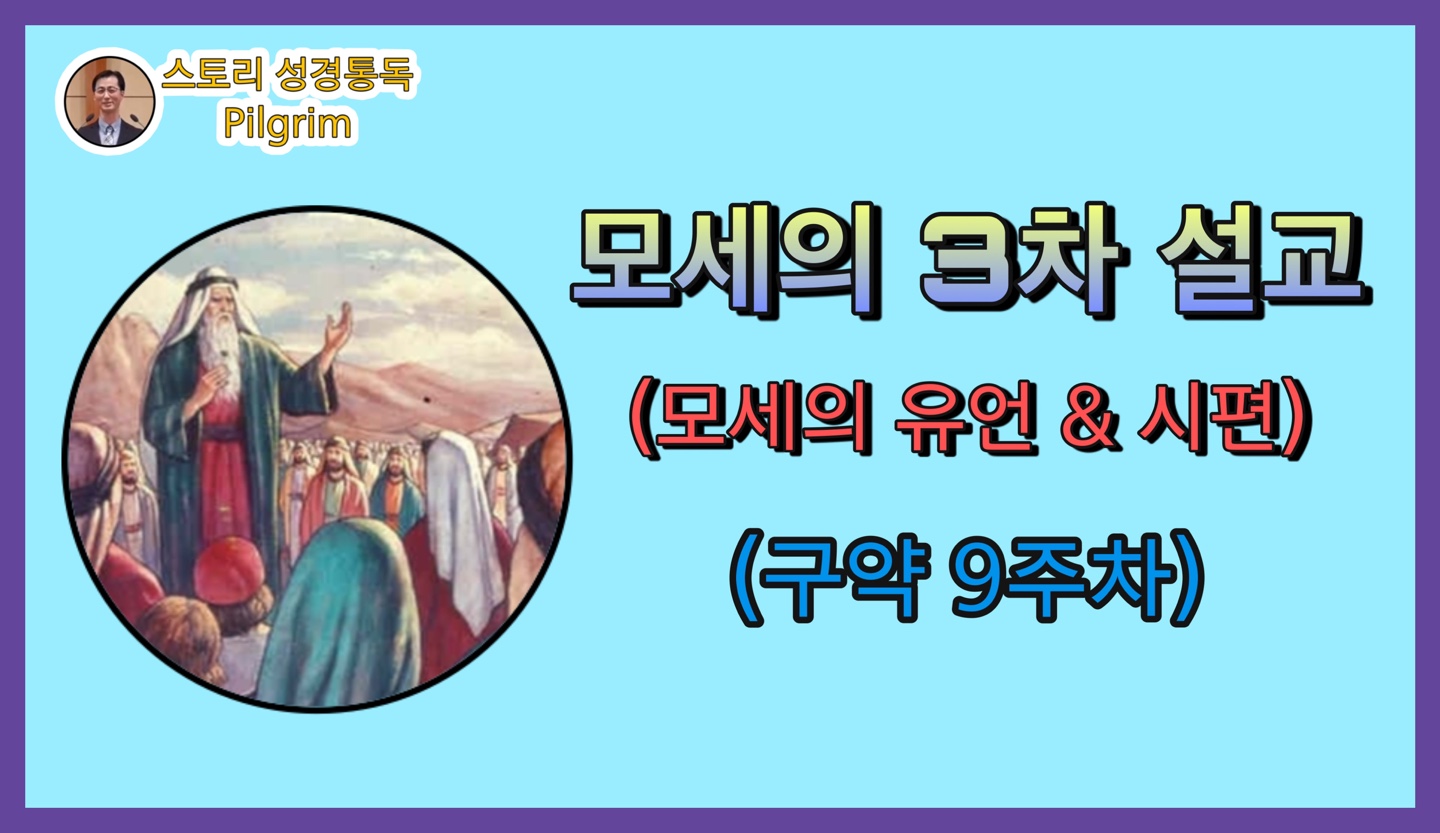 스토리 성경통독
Pilgrim

모세의 3차 설교

(모세의 유언 & 시편)

(구약 9주차)